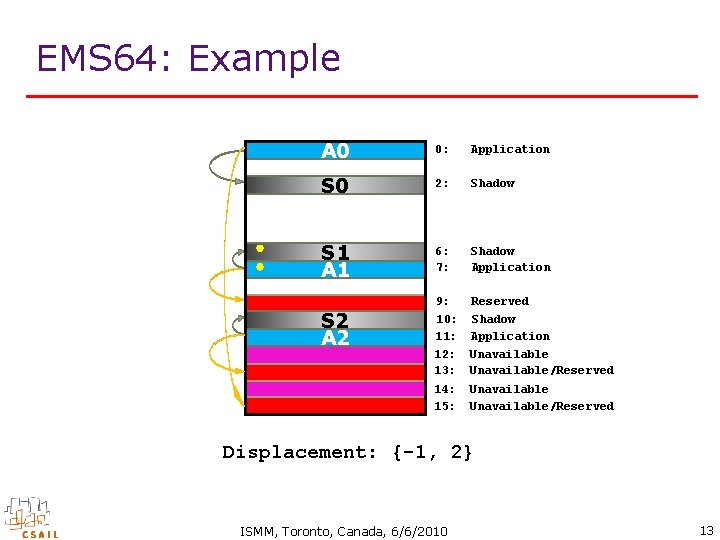 EMS64: Example

A0
S0
S1
A1
S2
A2

0: Application
2: Shadow
6: Shadow
7: Application
9: Reserved
10: Shadow
11: Application
12: Unavailable
13: Unavailable/Reserved
14: Unavailable
15: Unavailable/Reserved

Displacement: {-1, 2}

CSAIL

ISMM, Toronto, Canada, 6/6/2010

13